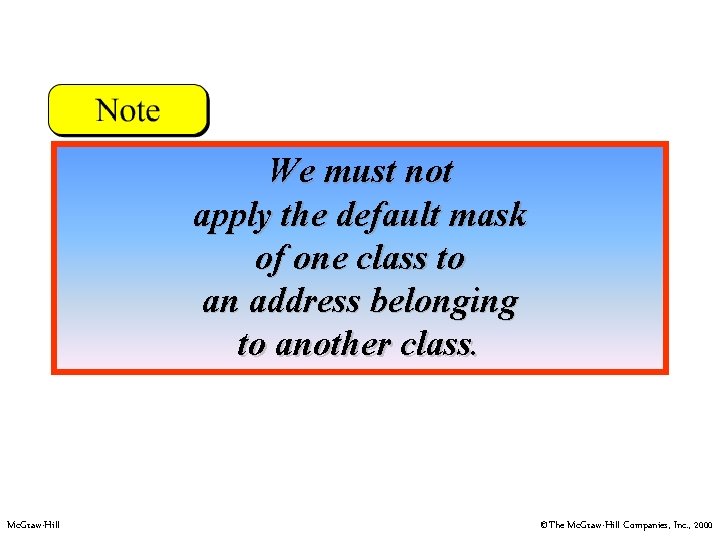 Note

We must not apply the default mask of one class to an address belonging to another class.

McGraw-Hill

©The McGraw-Hill Companies, Inc., 2000